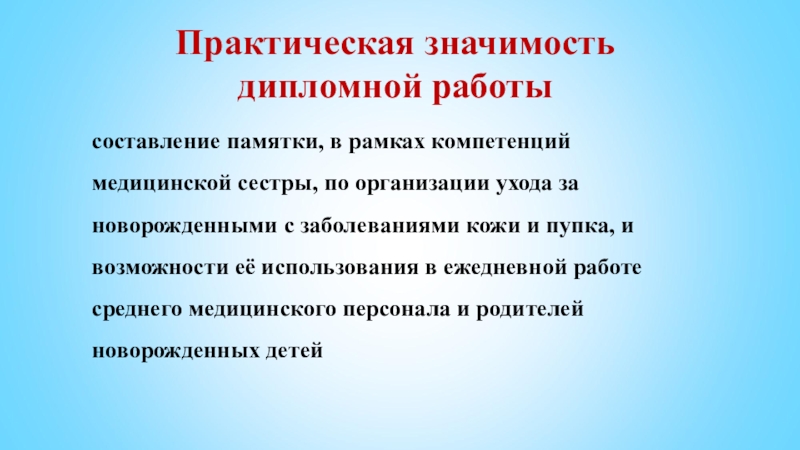 Практическая значимость дипломной работы

составление памятки, в рамках компетенций медицинской сестры, по организации ухода за новорожденными с заболеваниями кожи и пупка, и возможности её использования в ежедневной работе среднего медицинского персонала и родителей новорожденных детей